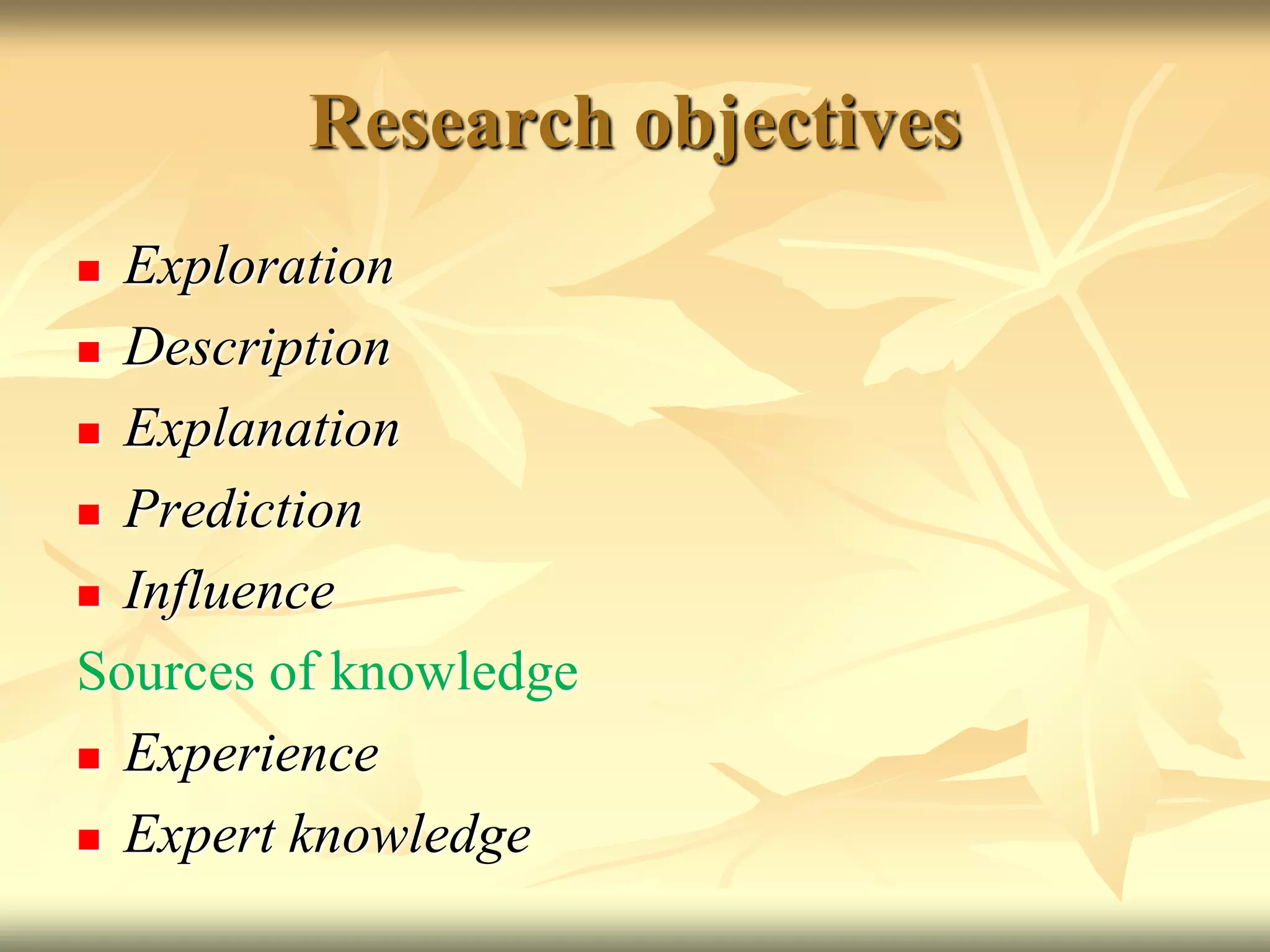 Research objectives

- Exploration
- Description
- Explanation
- Prediction
- Influence

Sources of knowledge

- Experience
- Expert knowledge